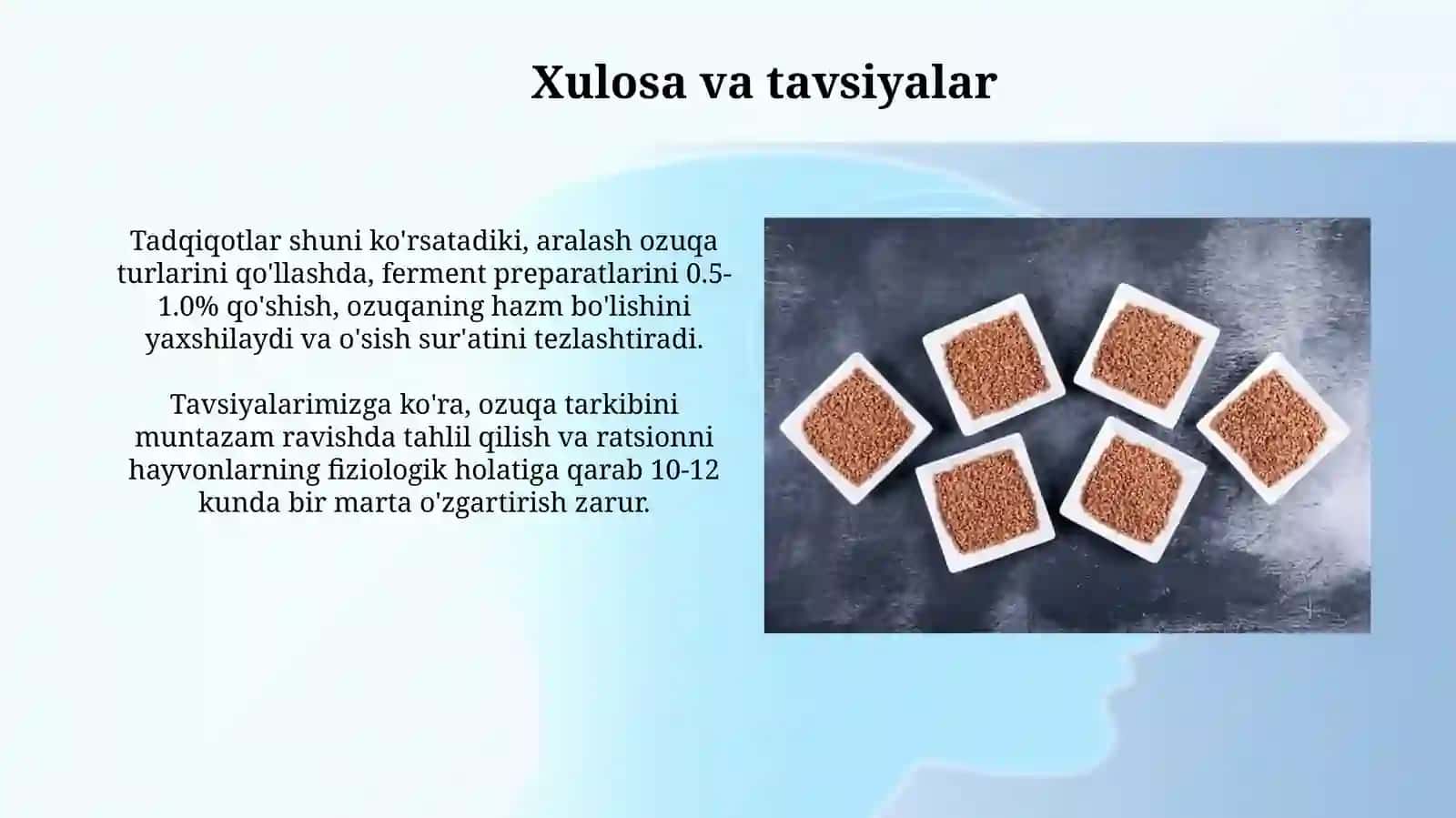 Xulosa va tavsiyalar

Tadqiqotlar shuni ko'rsatadiki, aralash ozuqa turlarini qo'llashda, ferment preparatlarini 0.5-1.0% qo'shish, ozuqaning hazm bo'lishini yaxshilaydi va o'sish sur'atini tezlashtiradi.

Tavsiyalarimizga ko'ra, ozuqa tarkibini muntazam ravishda tahlil qilish va ratsionni hayvonlarning fiziologik holatiga qarab 10-12 kunda bir marta o'zgartirish zarur.